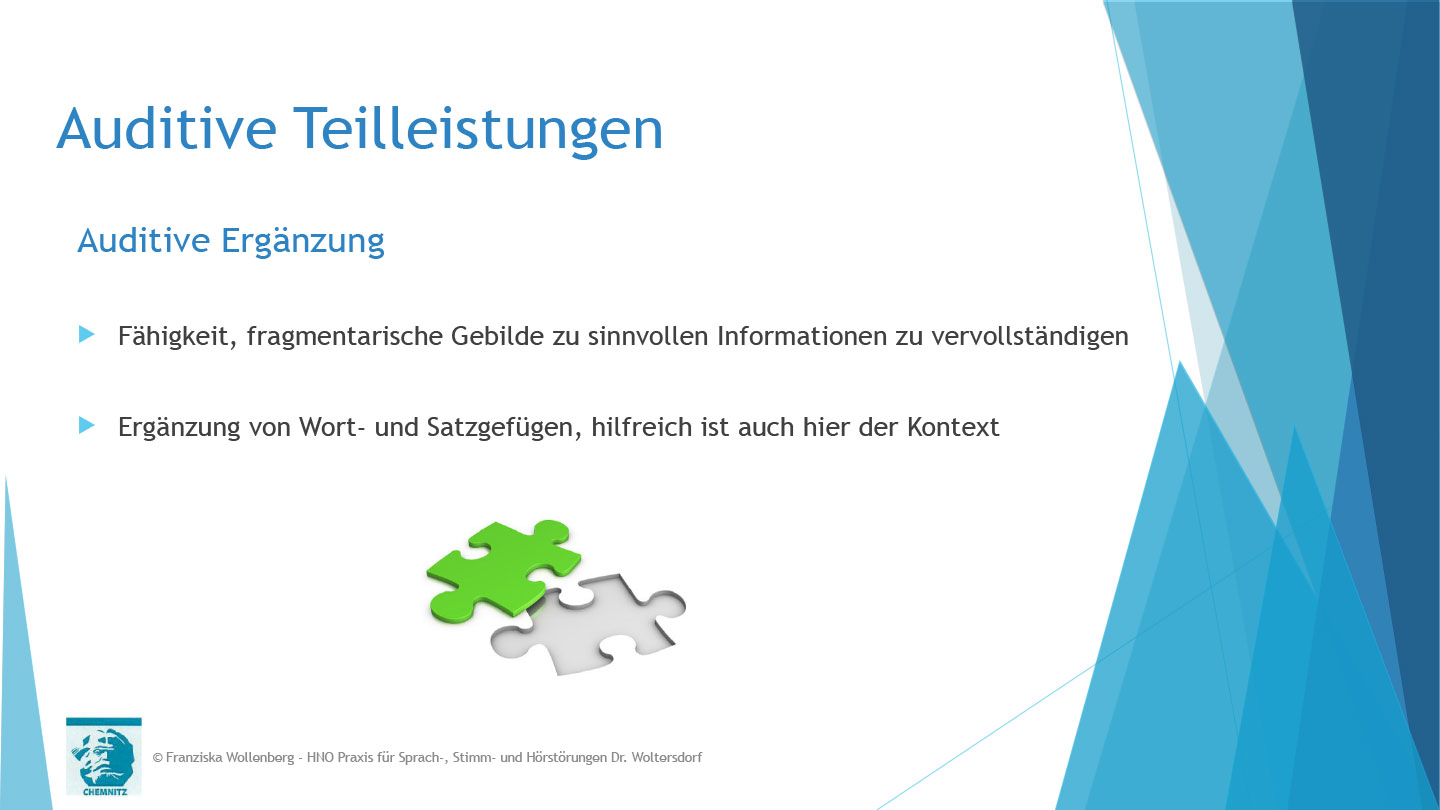 Auditive Teilleistungen

Auditive Ergänzung

Fähigkeit, fragmentarische Gebilde zu sinnvollen Informationen zu vervollständigen

Ergänzung von Wort- und Satzgefügen, hilfreich ist auch hier der Kontext

CHEMNITZ

© Franziska Wollenberg - HNO Praxis für Sprach-, Stimm- und Hörstörungen Dr. Woltersdorf